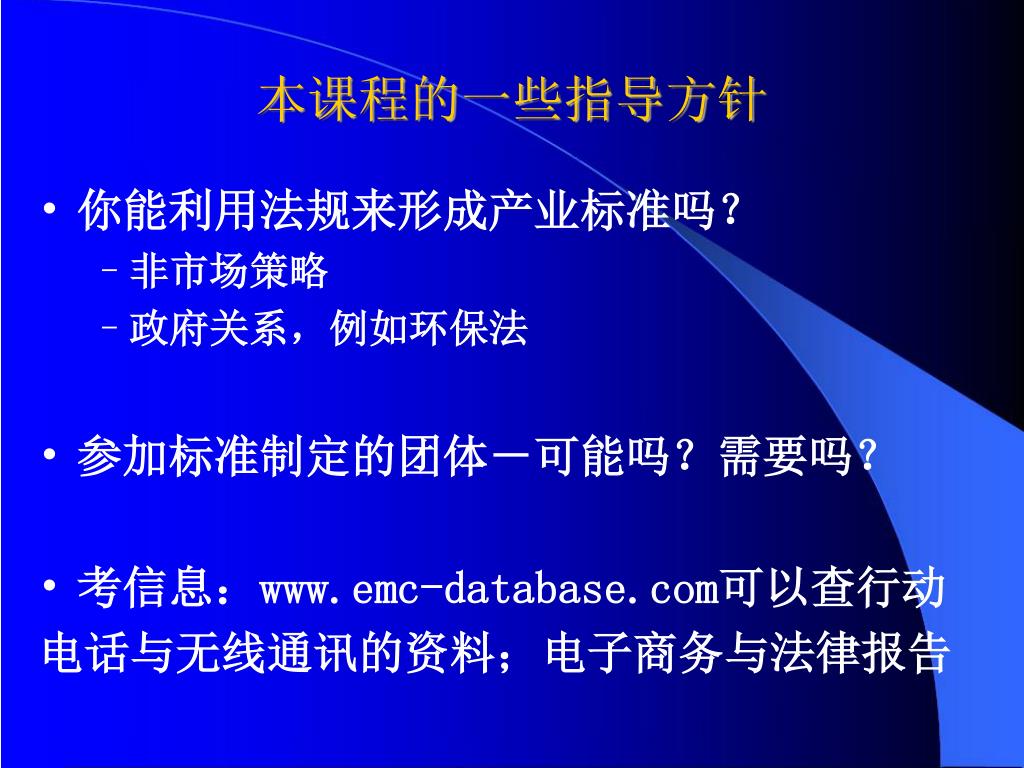 本课程的一些指导方针

• 你能利用法规来形成产业标准吗？
– 非市场策略
– 政府关系，例如环保法

• 参加标准制定的团体－可能吗？需要吗？

• 考信息：www.emc-database.com可以查行动电话与无线通讯的资料；电子商务与法律报告